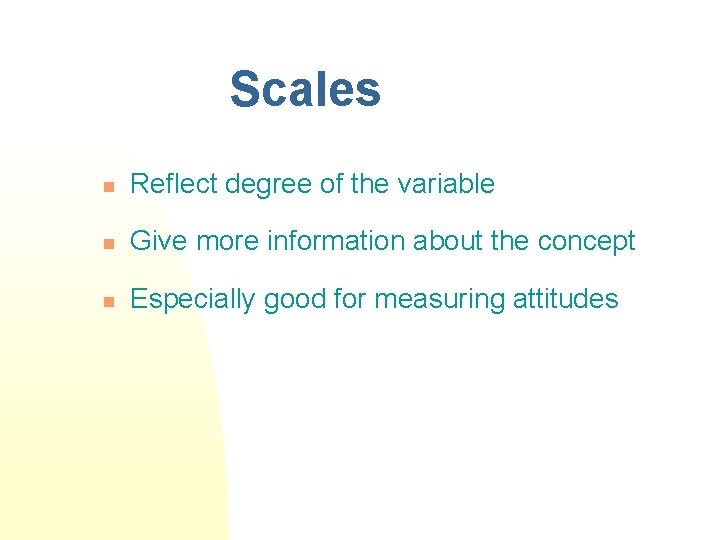 Scales

- Reflect degree of the variable
- Give more information about the concept
- Especially good for measuring attitudes